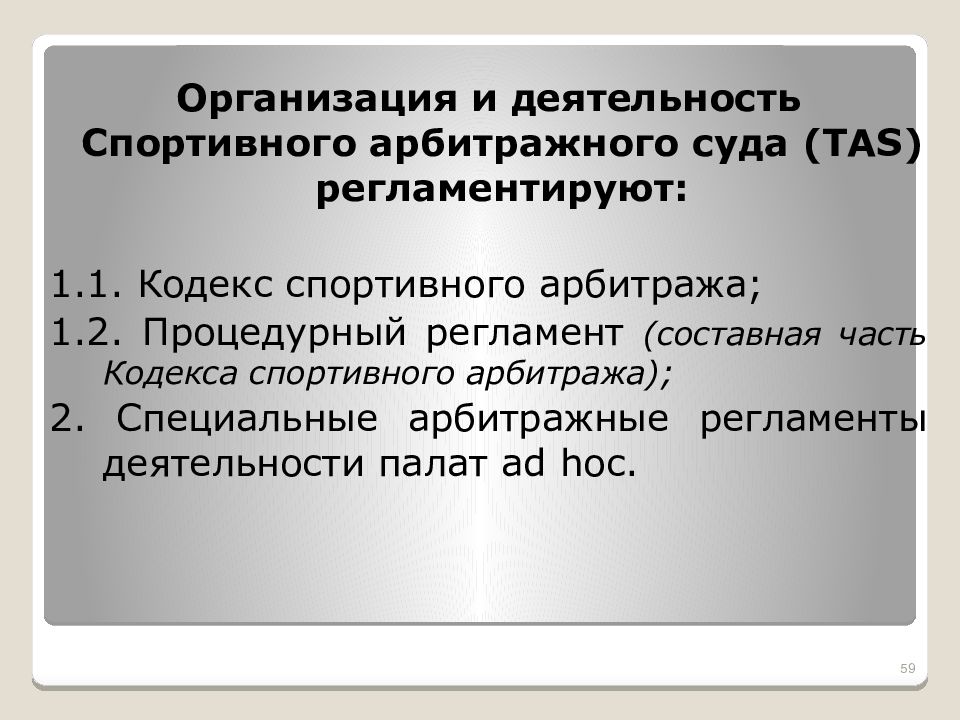 Организация и деятельность Спортивного арбитражного суда (TAS) регламентируют:

1.1. Кодекс спортивного арбитража;

1.2. Процедурный регламент (составная часть Кодекса спортивного арбитража);

2. Специальные арбитражные регламенты деятельности палат ad hoc.

59